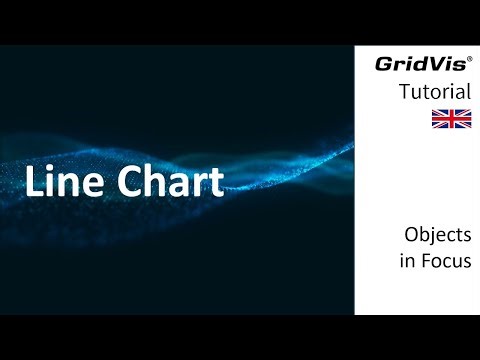 Line Chart

GridVis®
Tutorial

Objects
in Focus